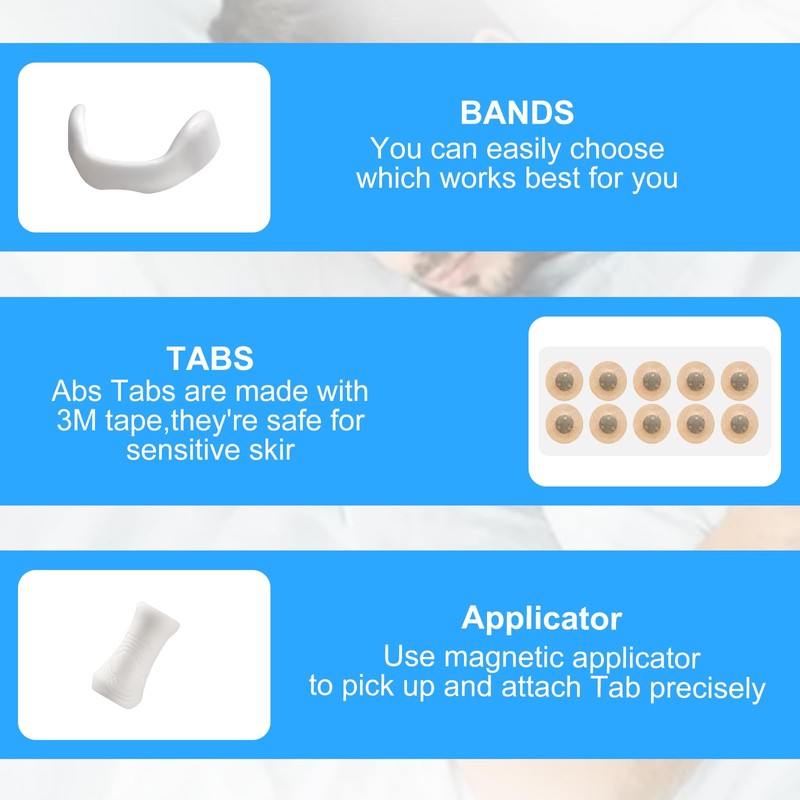 BANDS
You can easily choose which works best for you

TABS
Abs Tabs are made with 3M tape,they're safe for sensitive skir

Applicator
Use magnetic applicator to pick up and attach Tab precisely